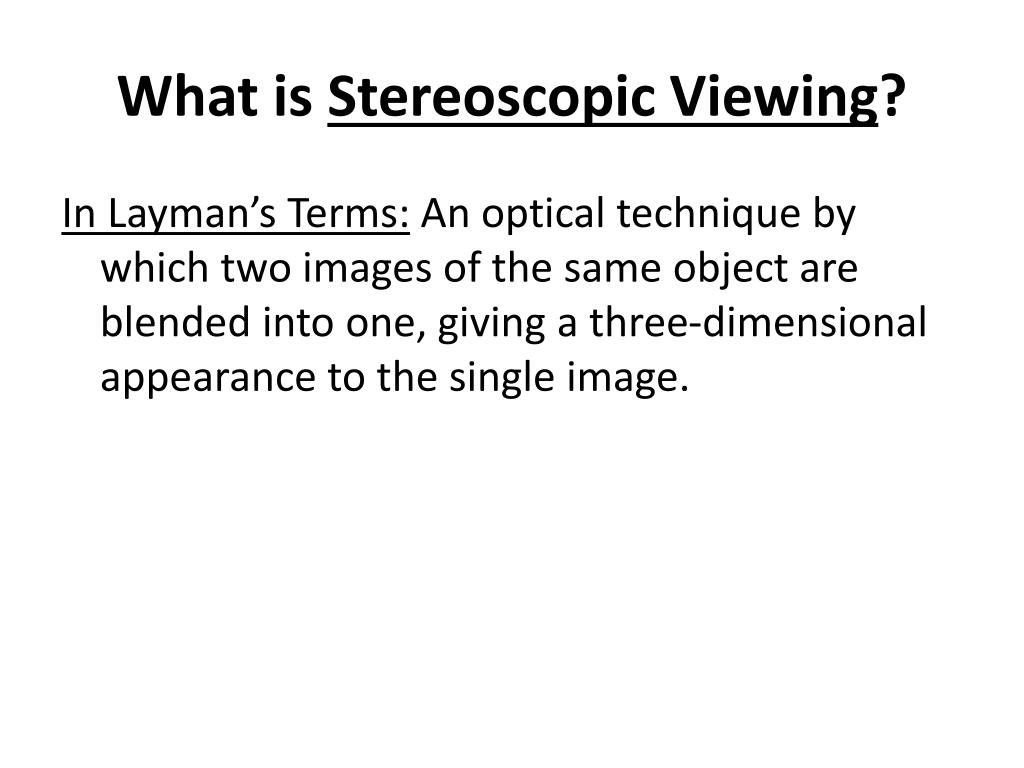 What is Stereoscopic Viewing?

In Layman’s Terms: An optical technique by which two images of the same object are blended into one, giving a three-dimensional appearance to the single image.